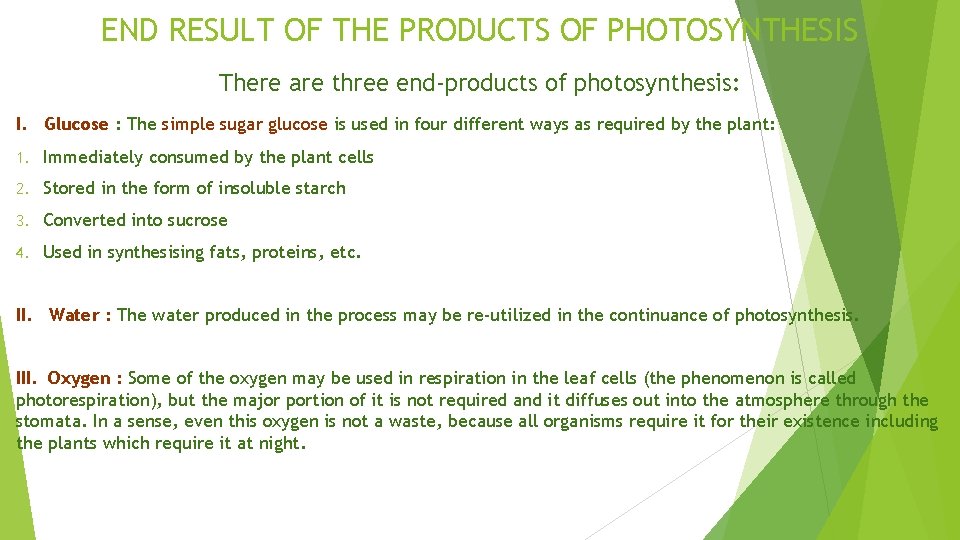 END RESULT OF THE PRODUCTS OF PHOTOSYNTHESIS

There are three end-products of photosynthesis:

I. Glucose : The simple sugar glucose is used in four different ways as required by the plant:

1. Immediately consumed by the plant cells

2. Stored in the form of insoluble starch

3. Converted into sucrose

4. Used in synthesising fats, proteins, etc.

II. Water : The water produced in the process may be re-utilized in the continuance of photosynthesis.

III. Oxygen : Some of the oxygen may be used in respiration in the leaf cells (the phenomenon is called photorespiration), but the major portion of it is not required and it diffuses out into the atmosphere through the stomata. In a sense, even this oxygen is not a waste, because all organisms require it for their existence including the plants which require it at night.